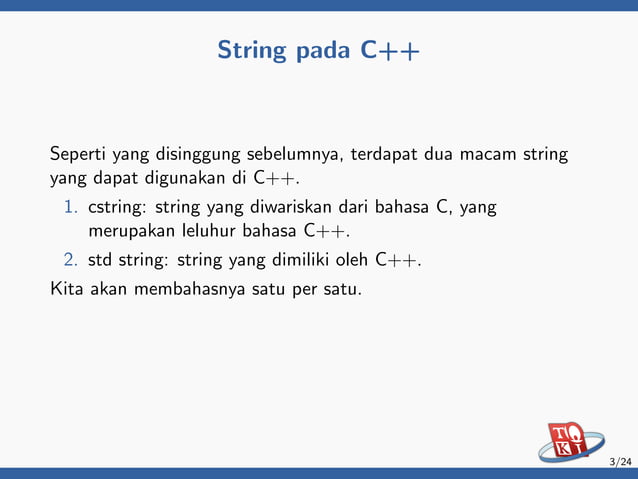 String pada C++

Seperti yang disinggung sebelumnya, terdapat dua macam string yang dapat digunakan di C++.

1. cstring: string yang diwariskan dari bahasa C, yang merupakan leluhur bahasa C++.
2. std string: string yang dimiliki oleh C++.

Kita akan membahasnya satu per satu.

TOKI

3/24